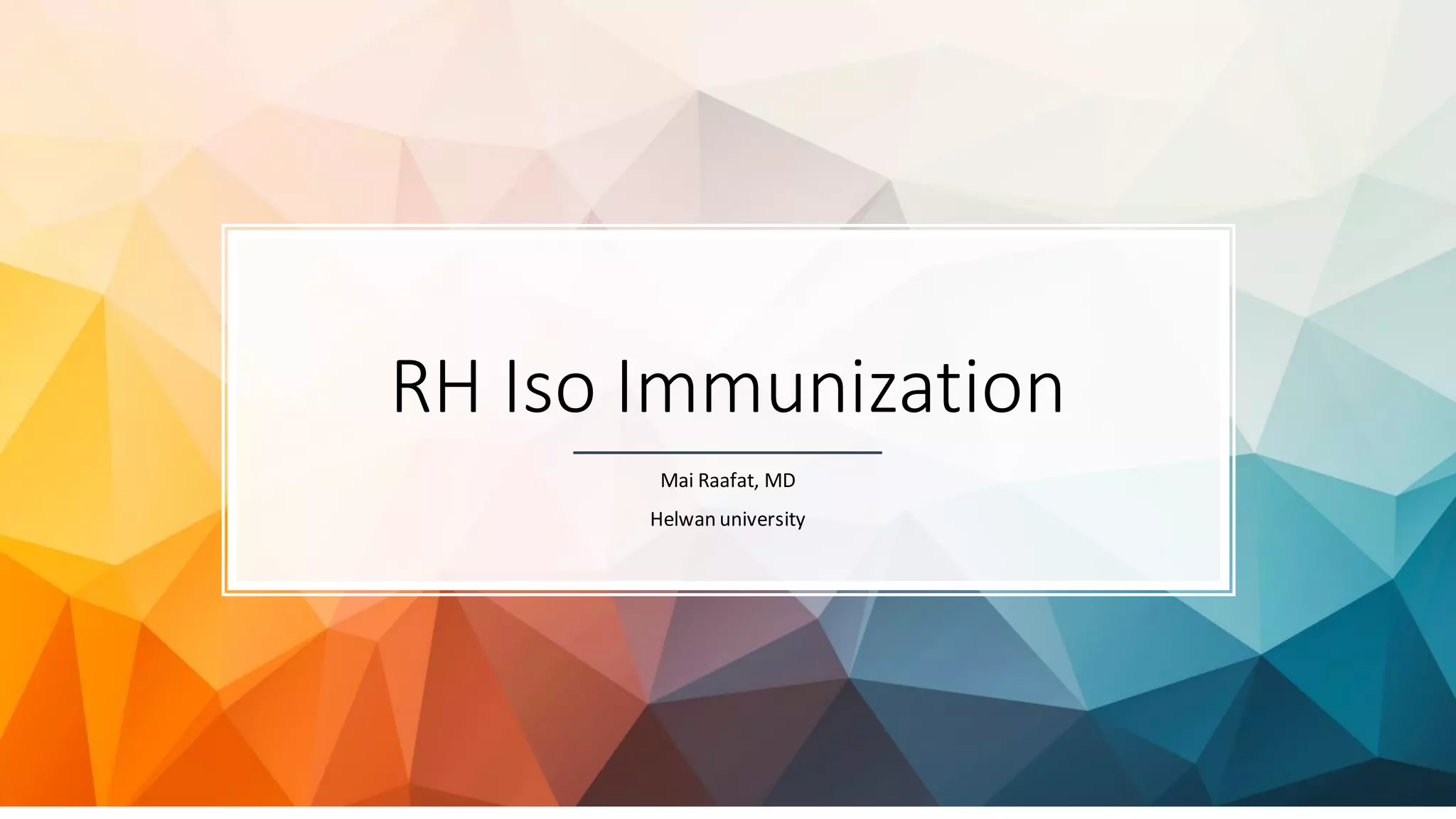 RH Iso Immunization

Mai Raafat, MD

Helwan university